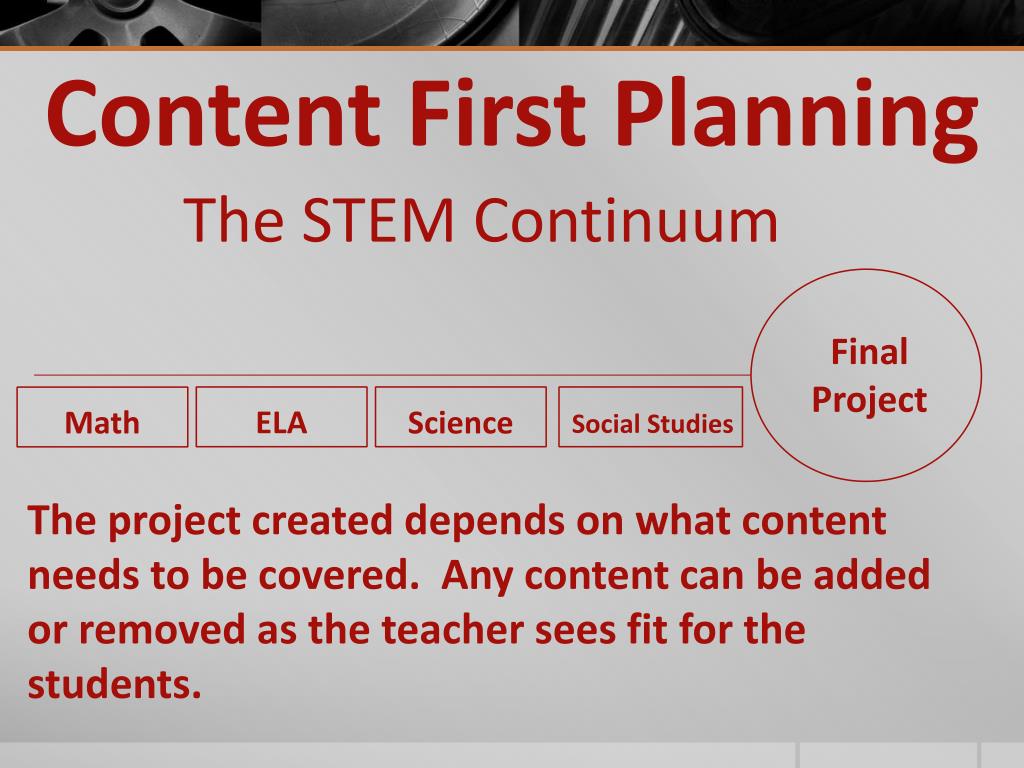 Content First Planning

The STEM Continuum

Math

ELA

Science

Social Studies

Final Project

The project created depends on what content needs to be covered.  Any content can be added or removed as the teacher sees fit for the students.